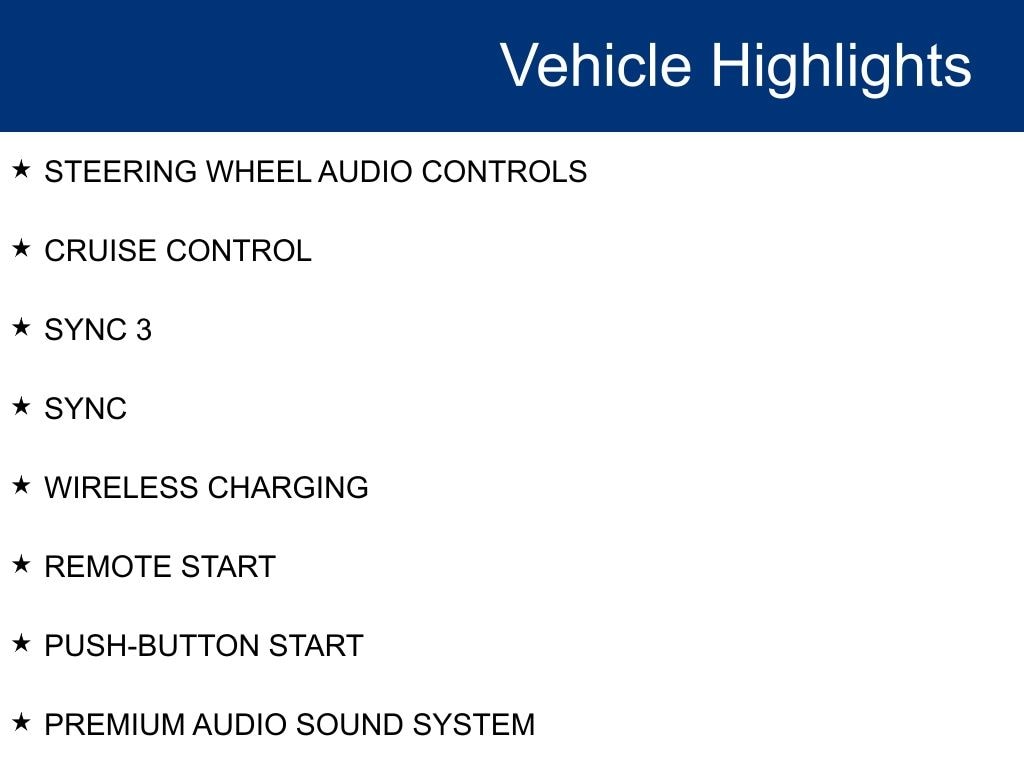 Vehicle Highlights

★ STEERING WHEEL AUDIO CONTROLS

★ CRUISE CONTROL

★ SYNC 3

★ SYNC

★ WIRELESS CHARGING

★ REMOTE START

★ PUSH-BUTTON START

★ PREMIUM AUDIO SOUND SYSTEM